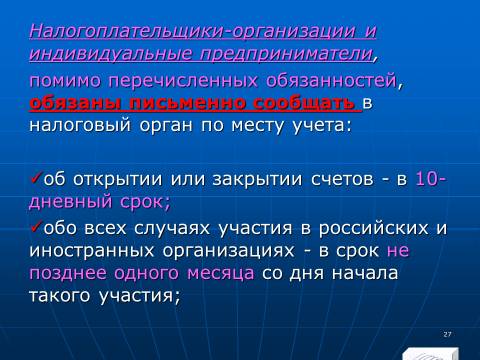 Налогоплательщики-организации и индивидуальные предприниматели,

помимо перечисленных обязанностей, обязаны письменно сообщать в налоговый орган по месту учета:

✓об открытии или закрытии счетов - в 10-дневный срок;

✓обо всех случаях участия в российских и иностранных организациях - в срок не позднее одного месяца со дня начала такого участия;

27